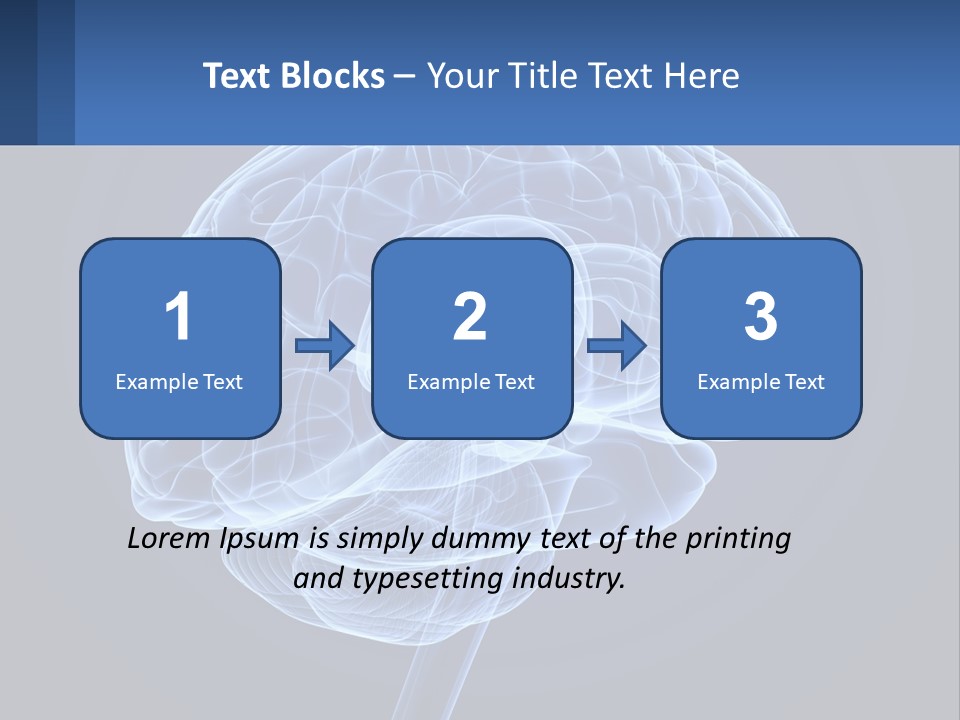 Text Blocks – Your Title Text Here

1
Example Text

2
Example Text

3
Example Text

Lorem Ipsum is simply dummy text of the printing and typesetting industry.